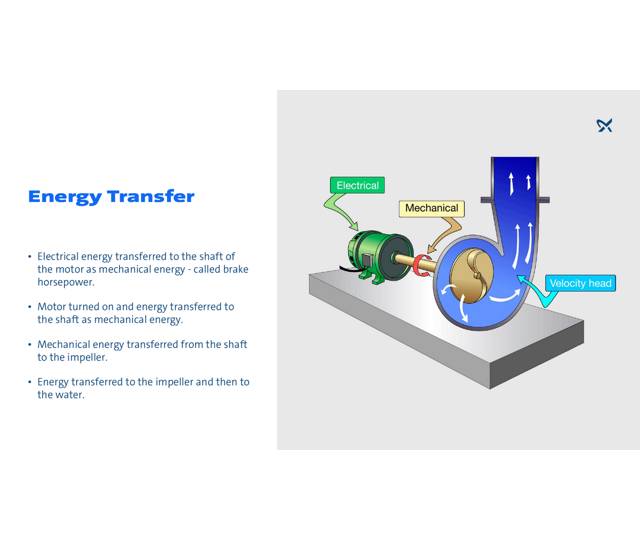 Energy Transfer

• Electrical energy transferred to the shaft of the motor as mechanical energy - called brake horsepower.

• Motor turned on and energy transferred to the shaft as mechanical energy.

• Mechanical energy transferred from the shaft to the impeller.

• Energy transferred to the impeller and then to the water.

Electrical

Mechanical

Velocity head